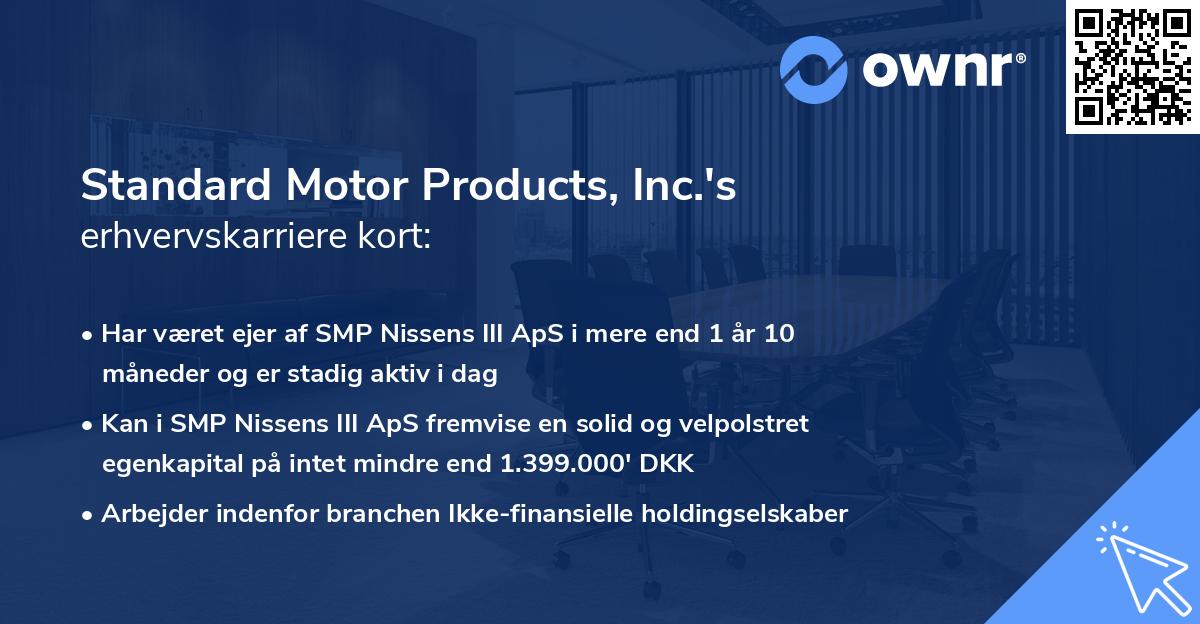 ownr®

Standard Motor Products, Inc.'s erhvervskarriere kort:

• Har været ejer af SMP Nissens III ApS i mere end 1 år 10 måneder og er stadig aktiv i dag

• Kan i SMP Nissens III ApS fremvise en solid og velpolstret egenkapital på intet mindre end 1.399.000' DKK

• Arbejder indenfor branchen Ikke-finansielle holdingselskaber